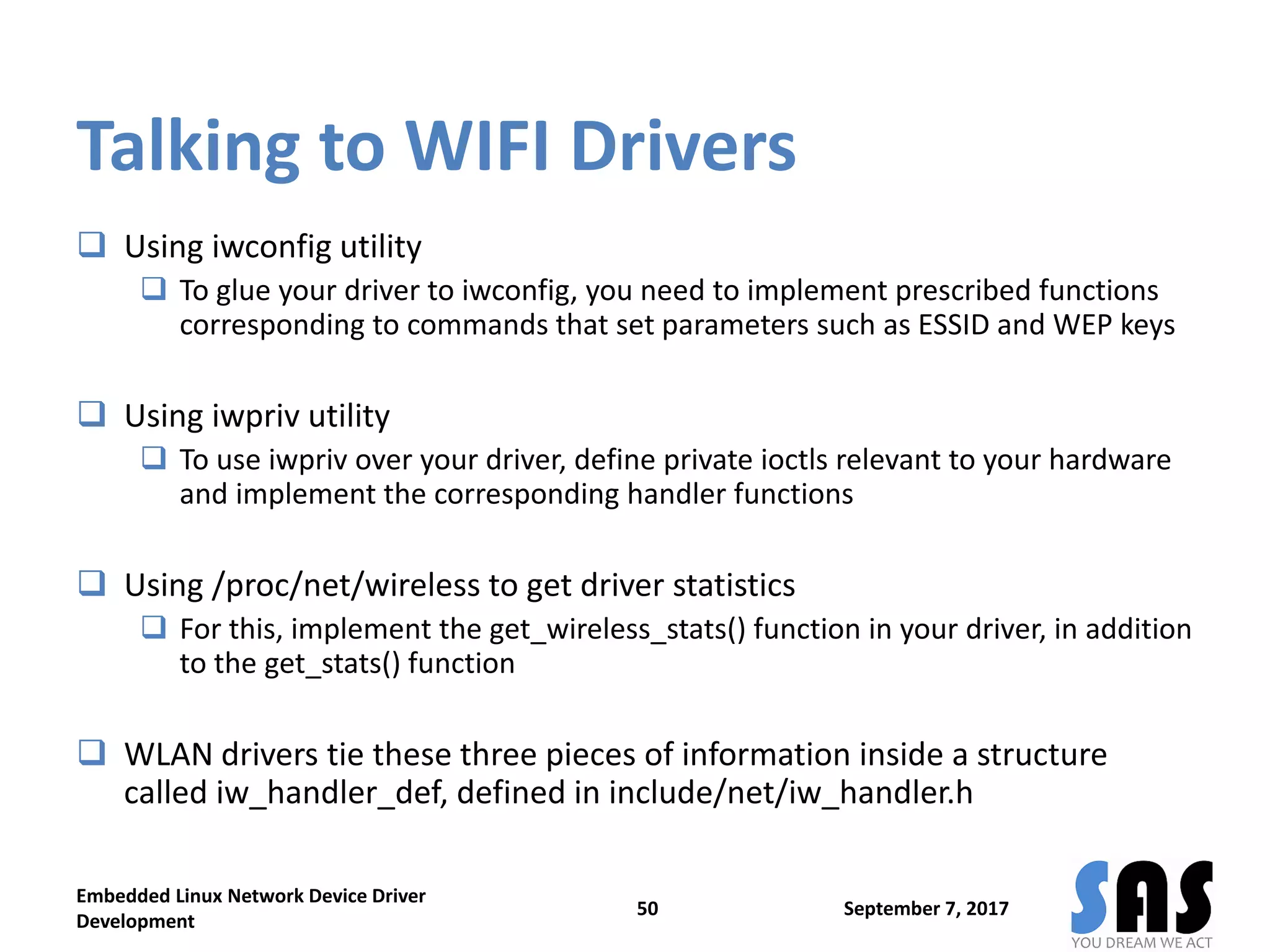 Talking to WIFI Drivers

❑ Using iwconfig utility

❑ To glue your driver to iwconfig, you need to implement prescribed functions corresponding to commands that set parameters such as ESSID and WEP keys

❑ Using iwpriv utility

❑ To use iwpriv over your driver, define private ioctls relevant to your hardware and implement the corresponding handler functions

❑ Using /proc/net/wireless to get driver statistics

❑ For this, implement the get_wireless_stats() function in your driver, in addition to the get_stats() function

❑ WLAN drivers tie these three pieces of information inside a structure called iw_handler_def, defined in include/net/iw_handler.h

Embedded Linux Network Device Driver Development

50

September 7, 2017

SAS
YOU DREAM WE ACT